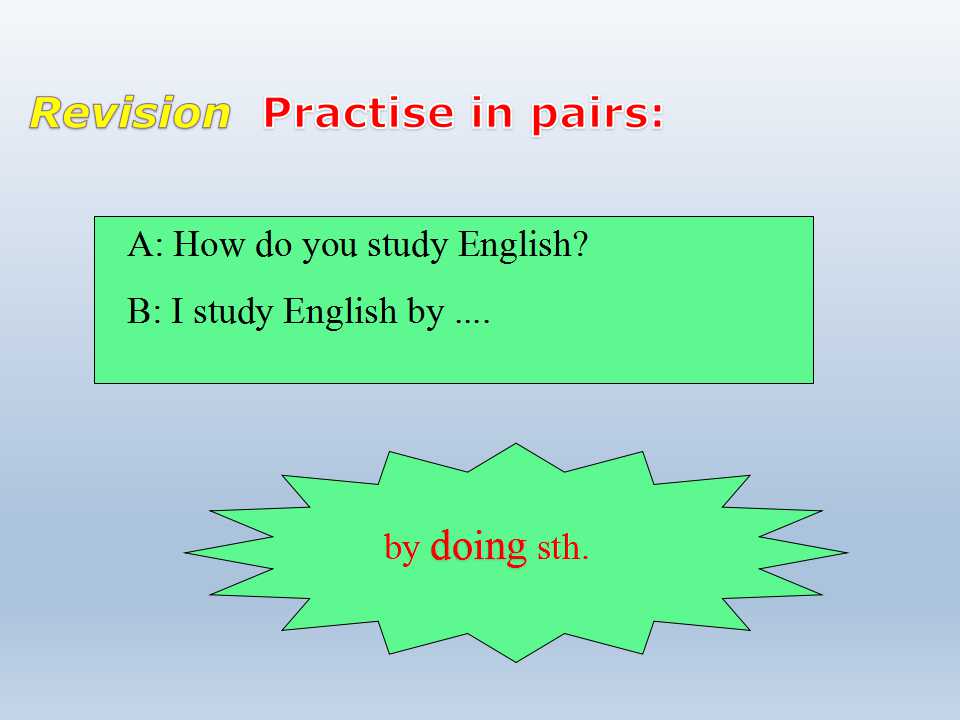 Revision Practise in pairs:

A: How do you study English?

B: I study English by ....

by doing sth.